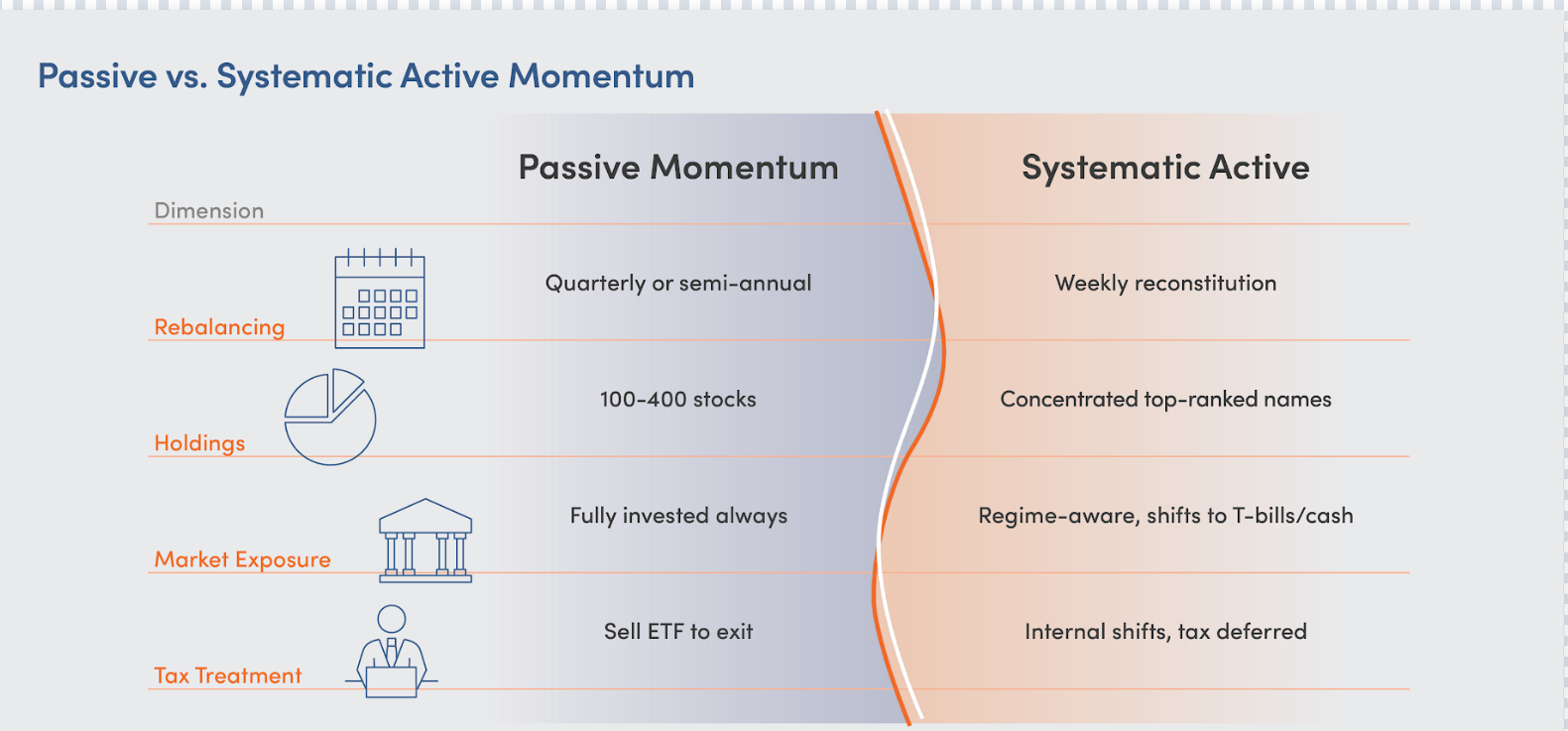 Passive vs. Systematic Active Momentum

| Dimension | Passive Momentum | Systematic Active |
|---|---|---|
| Rebalancing | Quarterly or semi-annual | Weekly reconstitution |
| Holdings | 100-400 stocks | Concentrated top-ranked names |
| Market Exposure | Fully invested always | Regime-aware, shifts to T-bills/cash |
| Tax Treatment | Sell ETF to exit | Internal shifts, tax deferred |